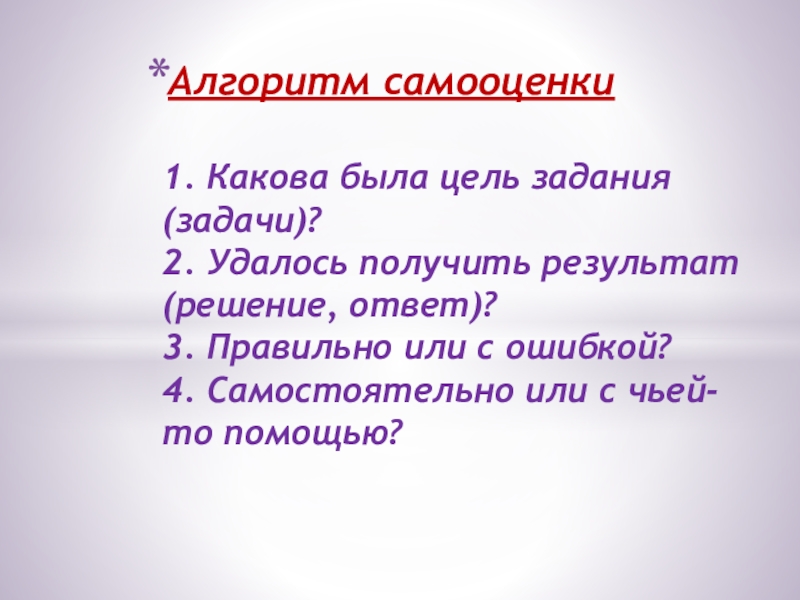 *Алгоритм самооценки

1. Какова была цель задания (задачи)?
2. Удалось получить результат (решение, ответ)?
3. Правильно или с ошибкой?
4. Самостоятельно или с чьей-то помощью?